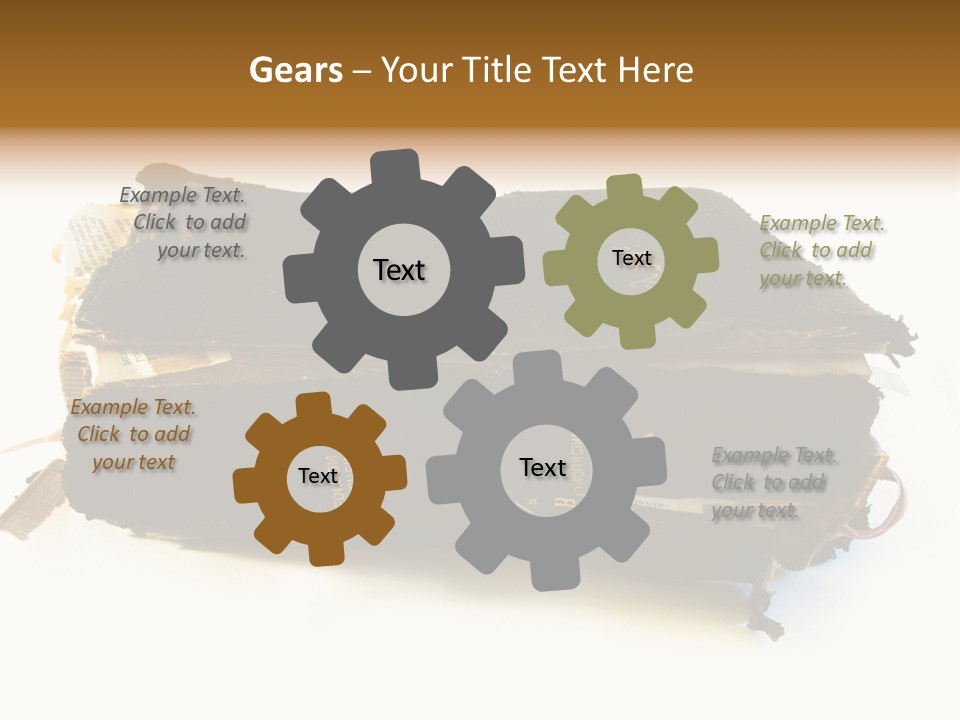 Gears – Your Title Text Here

Example Text. Click to add your text.

Text

Text

Example Text. Click to add your text.

Example Text. Click to add your text

Text

Text

Example Text. Click to add your text.